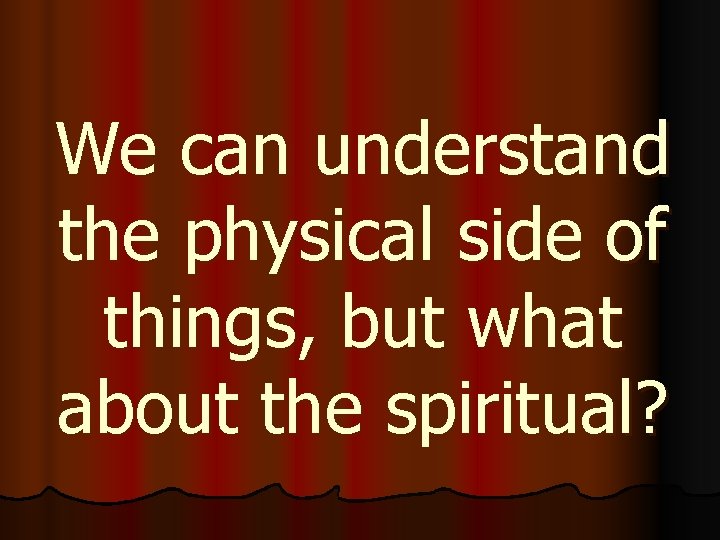 We can understand the physical side of things, but what about the spiritual?